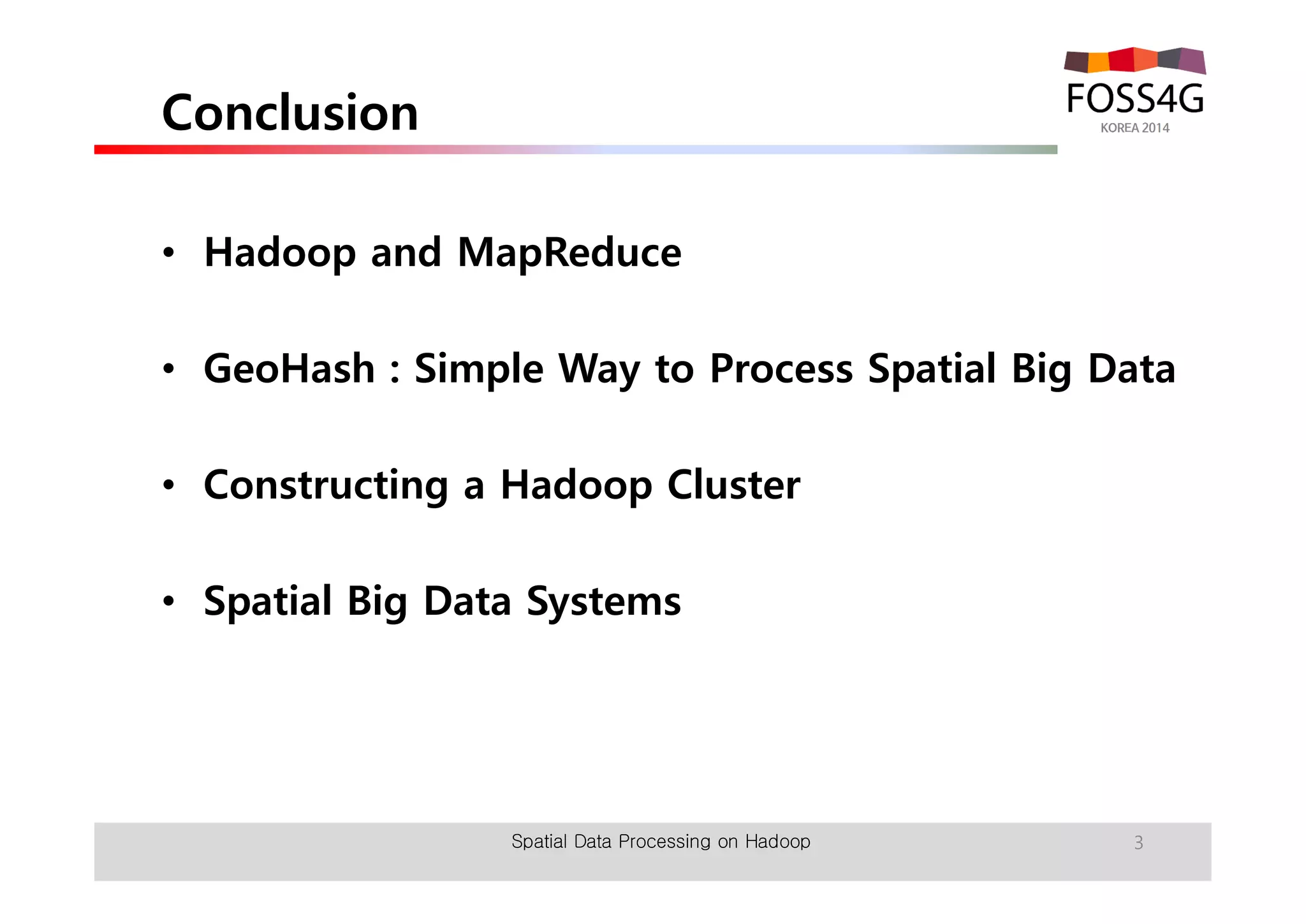 Conclusion

FOSS4G
KOREA 2014

• Hadoop and MapReduce

• GeoHash : Simple Way to Process Spatial Big Data

• Constructing a Hadoop Cluster

• Spatial Big Data Systems

Spatial Data Processing on Hadoop

3